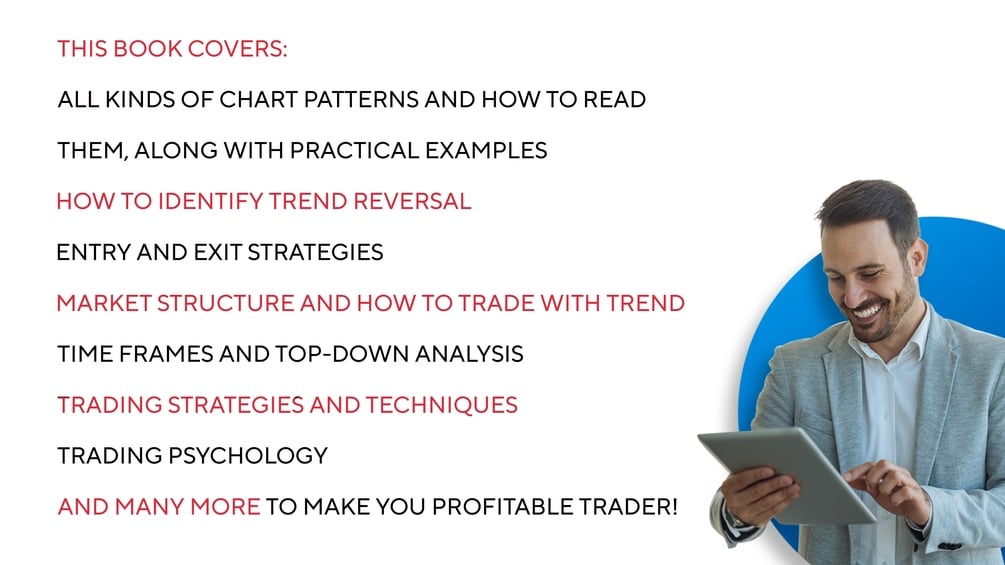 THIS BOOK COVERS:

ALL KINDS OF CHART PATTERNS AND HOW TO READ THEM, ALONG WITH PRACTICAL EXAMPLES

HOW TO IDENTIFY TREND REVERSAL

ENTRY AND EXIT STRATEGIES

MARKET STRUCTURE AND HOW TO TRADE WITH TREND

TIME FRAMES AND TOP-DOWN ANALYSIS

TRADING STRATEGIES AND TECHNIQUES

TRADING PSYCHOLOGY

AND MANY MORE TO MAKE YOU PROFITABLE TRADER!